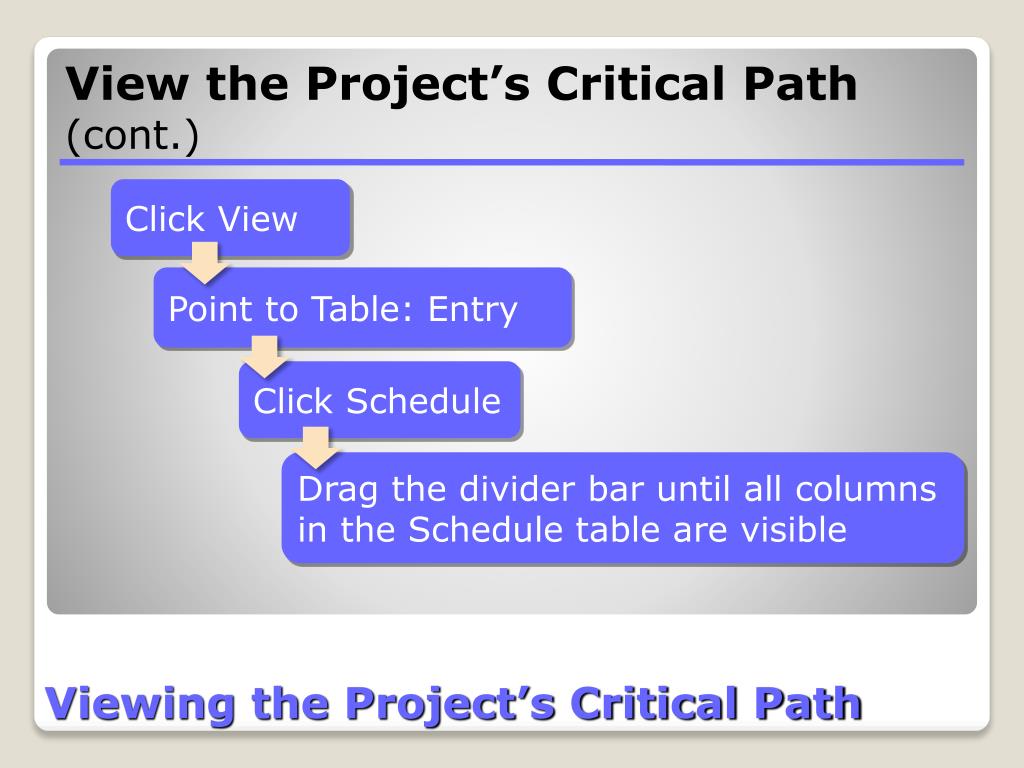 View the Project’s Critical Path (cont.)

Click View

Point to Table: Entry

Click Schedule

Drag the divider bar until all columns in the Schedule table are visible

Viewing the Project’s Critical Path